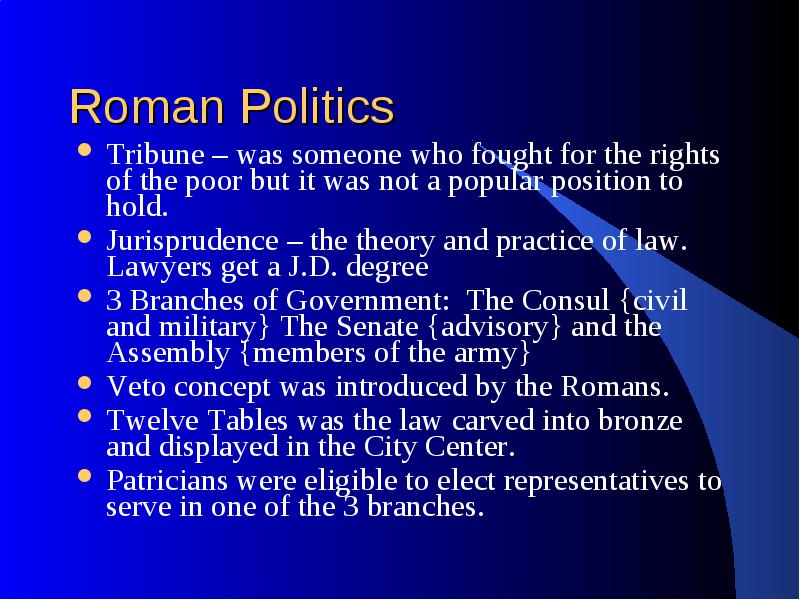 Roman Politics

- Tribune – was someone who fought for the rights of the poor but it was not a popular position to hold.
- Jurisprudence – the theory and practice of law. Lawyers get a J.D. degree
- 3 Branches of Government: The Consul {civil and military} The Senate {advisory} and the Assembly {members of the army}
- Veto concept was introduced by the Romans.
- Twelve Tables was the law carved into bronze and displayed in the City Center.
- Patricians were eligible to elect representatives to serve in one of the 3 branches.